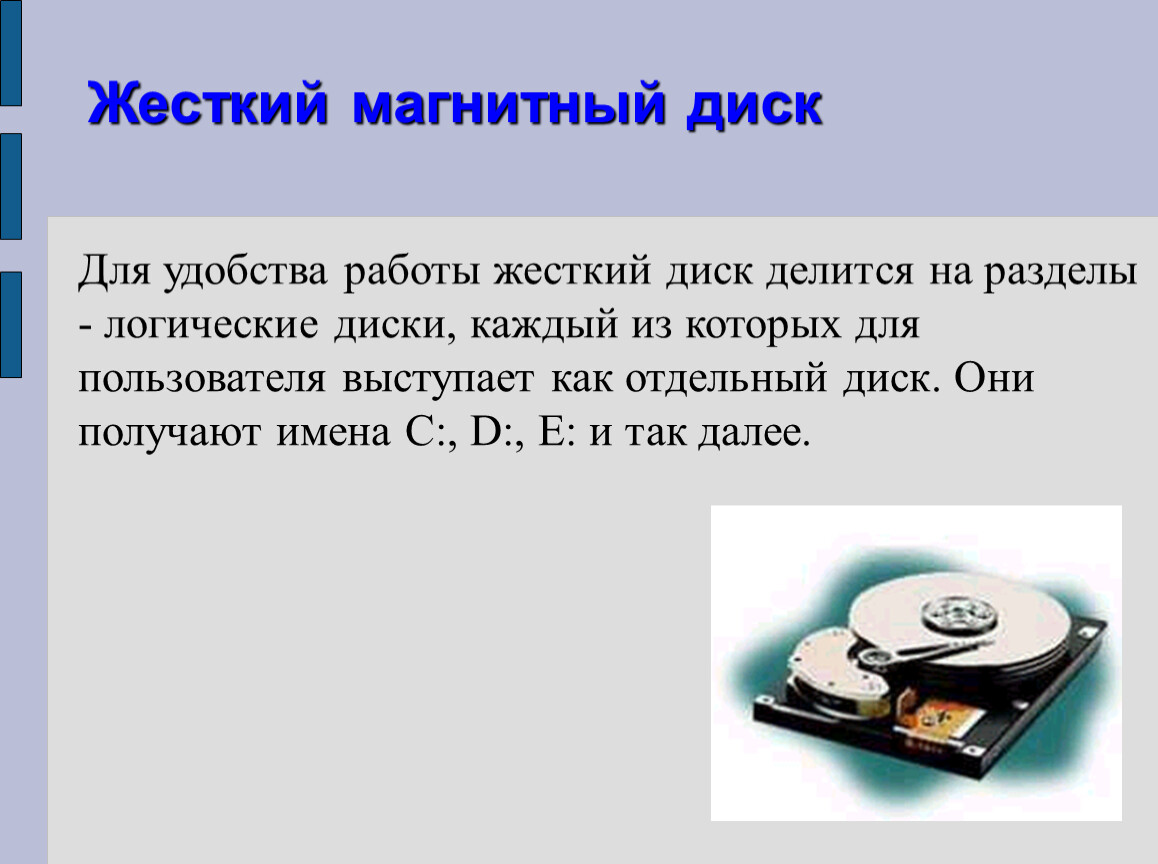 Жесткий магнитный диск

Для удобства работы жесткий диск делится на разделы - логические диски, каждый из которых для пользователя выступает как отдельный диск. Они получают имена C:, D:, E: и так далее.